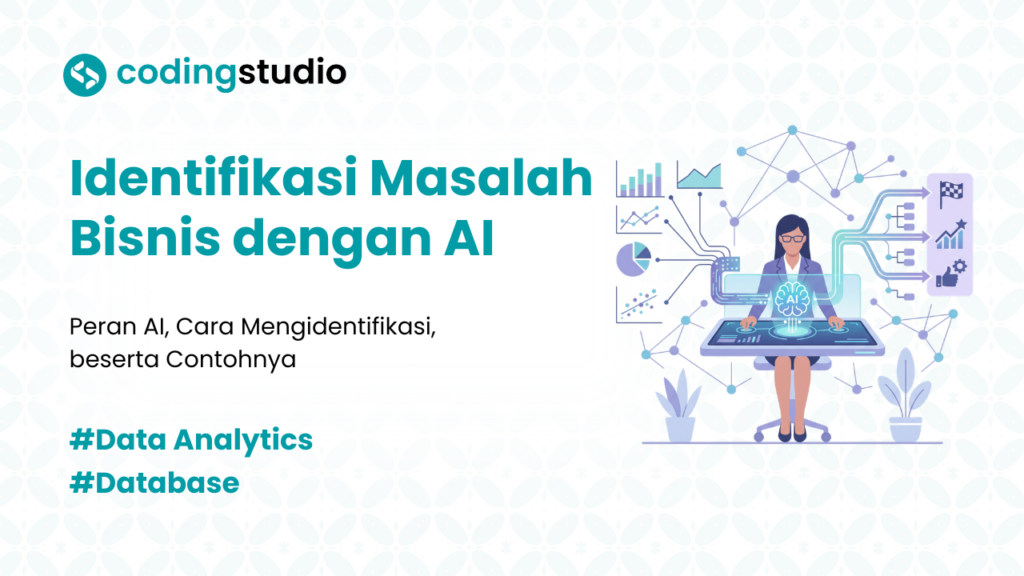 codingstudio

Identifikasi Masalah Bisnis dengan AI

Peran AI, Cara Mengidentifikasi, beserta Contohnya

#Data Analytics
#Database

AI